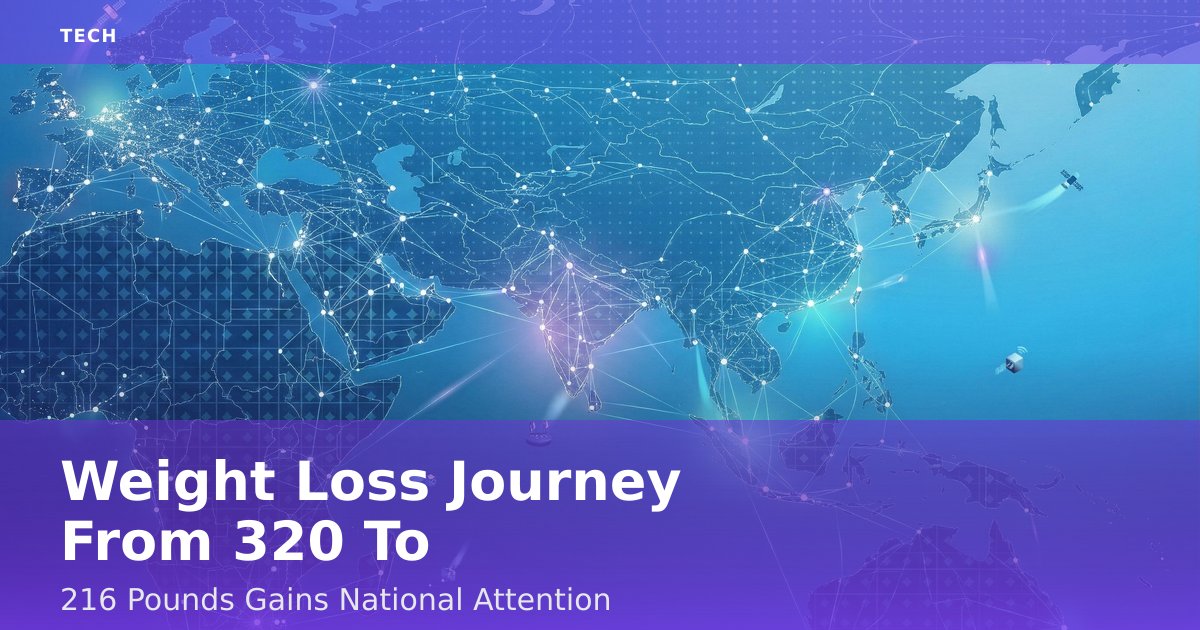 TECH

Weight Loss Journey From 320 To

216 Pounds Gains National Attention